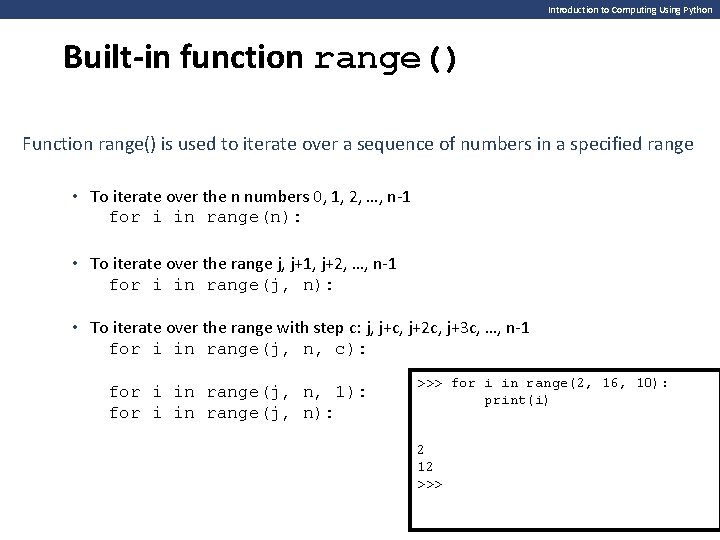 Introduction to Computing Using Python

Built-in function range()

Function range() is used to iterate over a sequence of numbers in a specified range

• To iterate over the n numbers 0, 1, 2, …, n-1
for i in range(n):

• To iterate over the range j, j+1, j+2, …, n-1
for i in range(j, n):

• To iterate over the range with step c: j, j+c, j+2c, j+3c, …, n-1
for i in range(j, n, c):

for i in range(j, n, 1):
for i in range(j, n):

>>> for i in range(2, 16, 10):
        print(i)

2
12
>>>